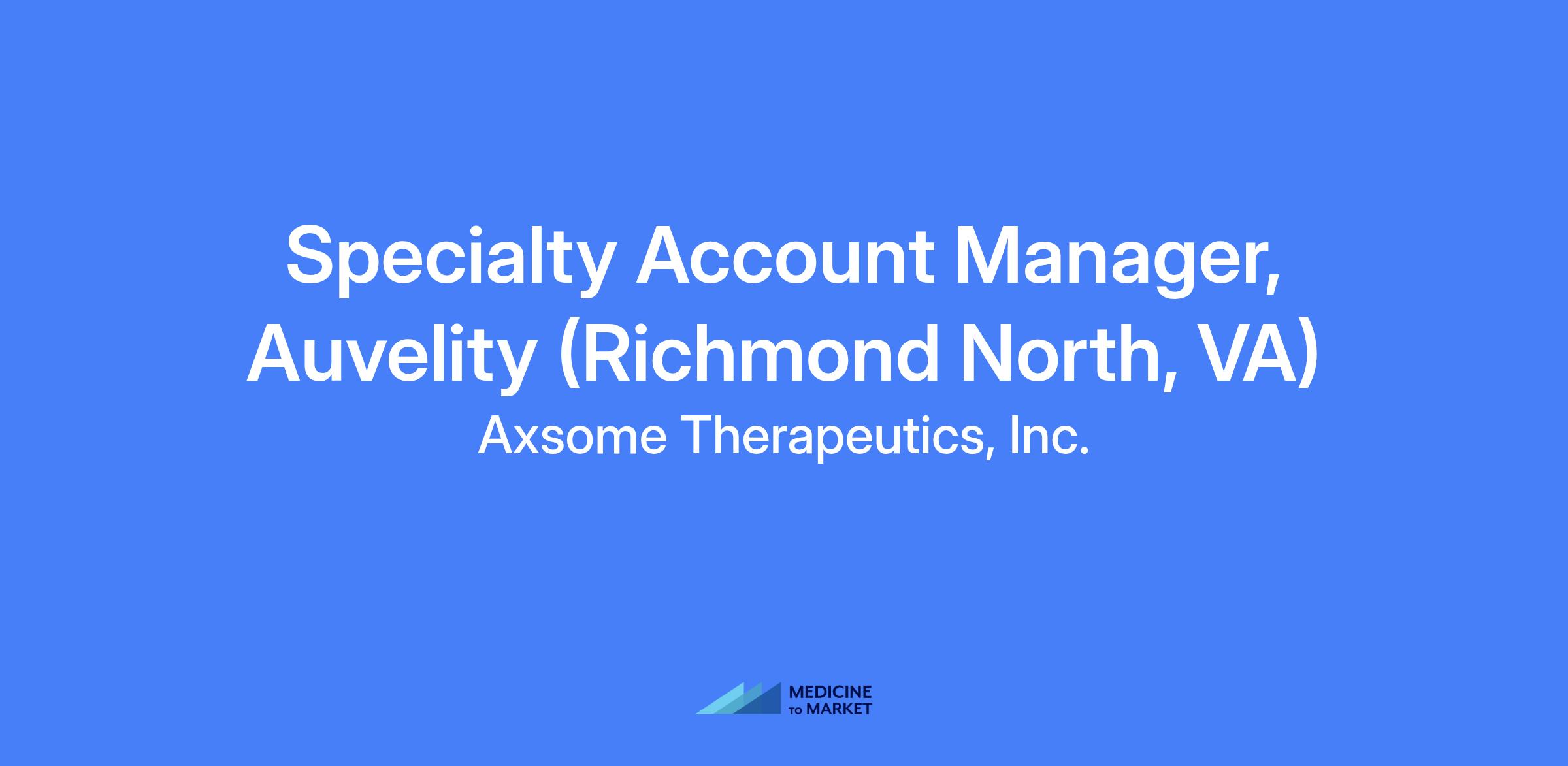 Specialty Account Manager, Auvelity (Richmond North, VA)

Axsome Therapeutics, Inc.

MEDICINE
TO MARKET